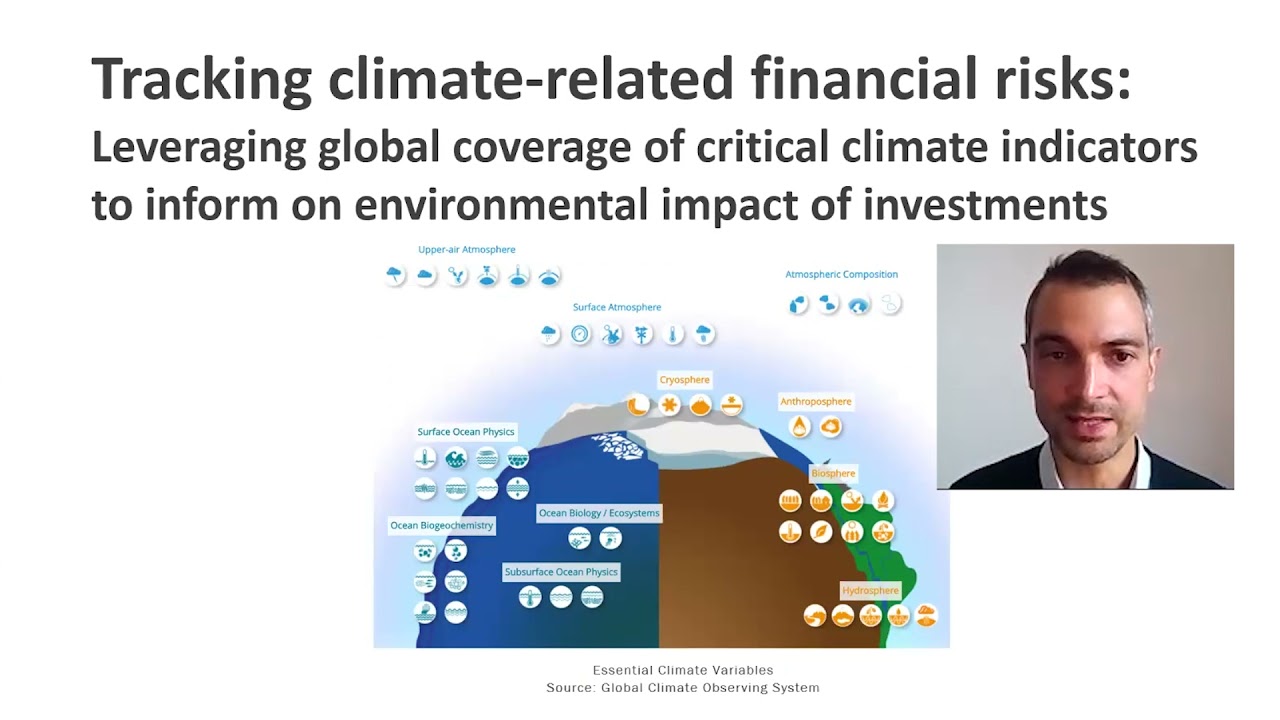 Tracking climate-related financial risks:
Leveraging global coverage of critical climate indicators to inform on environmental impact of investments

Upper-air Atmosphere

Atmospheric Composition

Surface Atmosphere

Cryosphere

Anthroposphere

Surface Ocean Physics

Biosphere

Ocean Biology / Ecosystems

Ocean Biogeochemistry

Subsurface Ocean Physics

Hydrosphere

Essential Climate Variables
Source: Global Climate Observing System